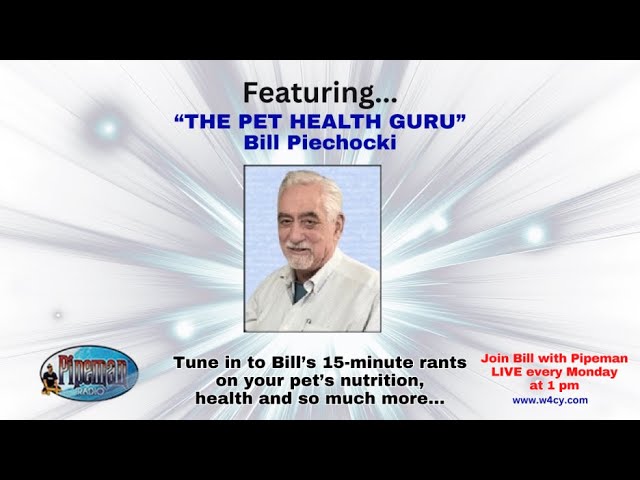 Featuring...
"THE PET HEALTH GURU"
Bill Piechocki

Pipeman RADIO

Tune in to Bill's 15-minute rants on your pet's nutrition, health and so much more...

Join Bill with Pipeman LIVE every Monday at 1 pm
www.w4cy.com